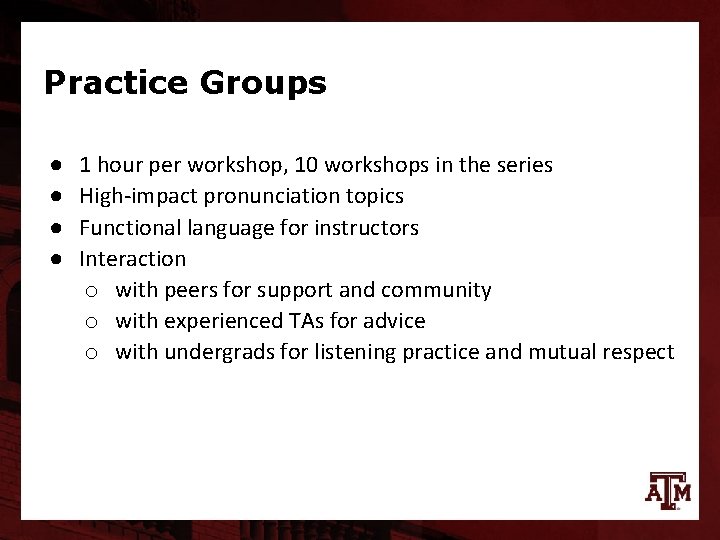 Practice Groups

- 1 hour per workshop, 10 workshops in the series
- High-impact pronunciation topics
- Functional language for instructors
- Interaction
  - with peers for support and community
  - with experienced TAs for advice
  - with undergrads for listening practice and mutual respect

ATM